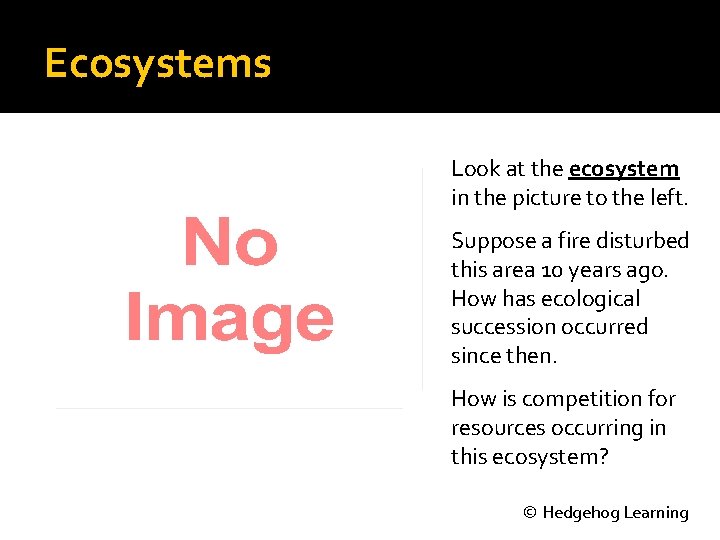 Ecosystems

No Image

Look at the ecosystem in the picture to the left.

Suppose a fire disturbed this area 10 years ago. How has ecological succession occurred since then.

How is competition for resources occurring in this ecosystem?

© Hedgehog Learning